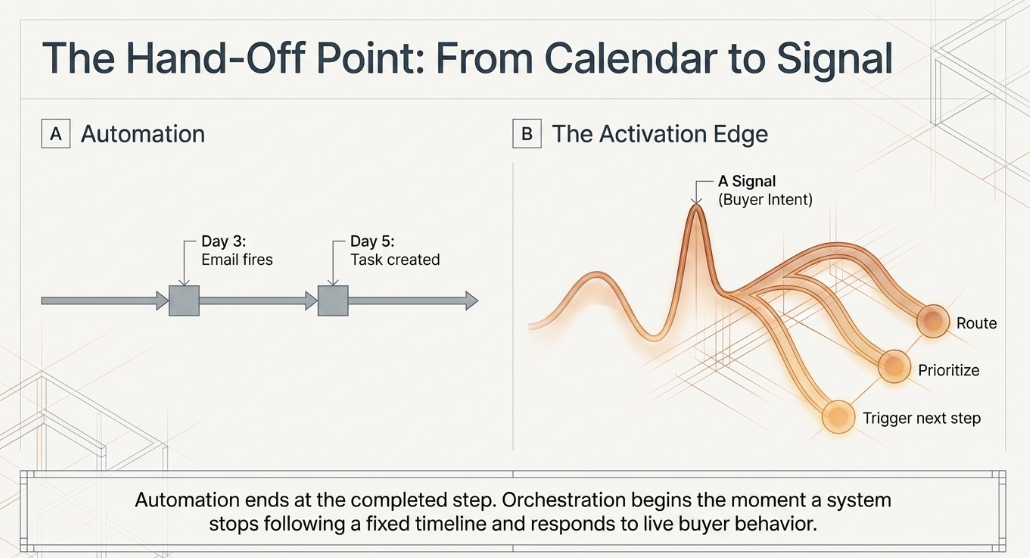 The Hand-Off Point: From Calendar to Signal

A Automation

Day 3:
Email fires

Day 5:
Task created

B The Activation Edge

A Signal
(Buyer Intent)

Route

Prioritize

Trigger next step

Automation ends at the completed step. Orchestration begins the moment a system stops following a fixed timeline and responds to live buyer behavior.